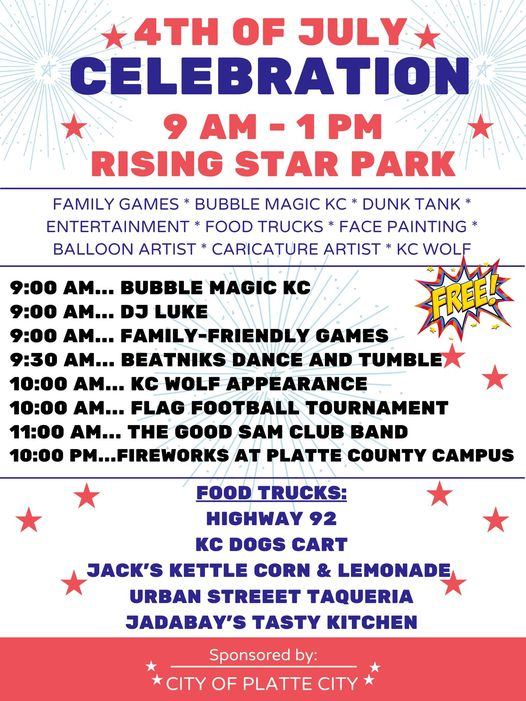 4TH OF JULY
CELEBRATION
9 AM - 1 PM
RISING STAR PARK

FAMILY GAMES * BUBBLE MAGIC KC * DUNK TANK * ENTERTAINMENT * FOOD TRUCKS * FACE PAINTING * BALLOON ARTIST * CARICATURE ARTIST * KC WOLF

FREE!

9:00 AM... BUBBLE MAGIC KC
9:00 AM... DJ LUKE
9:00 AM... FAMILY-FRIENDLY GAMES
9:30 AM... BEATNIKS DANCE AND TUMBLE
10:00 AM... KC WOLF APPEARANCE
10:00 AM... FLAG FOOTBALL TOURNAMENT
11:00 AM... THE GOOD SAM CLUB BAND
10:00 PM...FIREWORKS AT PLATTE COUNTY CAMPUS

FOOD TRUCKS:
HIGHWAY 92
KC DOGS CART
JACK'S KETTLE CORN & LEMONADE
URBAN STREEET TAQUERIA
JADABAY'S TASTY KITCHEN

Sponsored by:
CITY OF PLATTE CITY